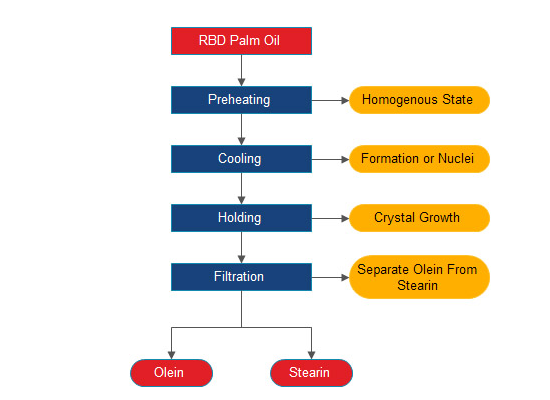 RBD Palm Oil

Preheating

Homogenous State

Cooling

Formation or Nuclei

Holding

Crystal Growth

Filtration

Separate Olein From Stearin

Olein

Stearin